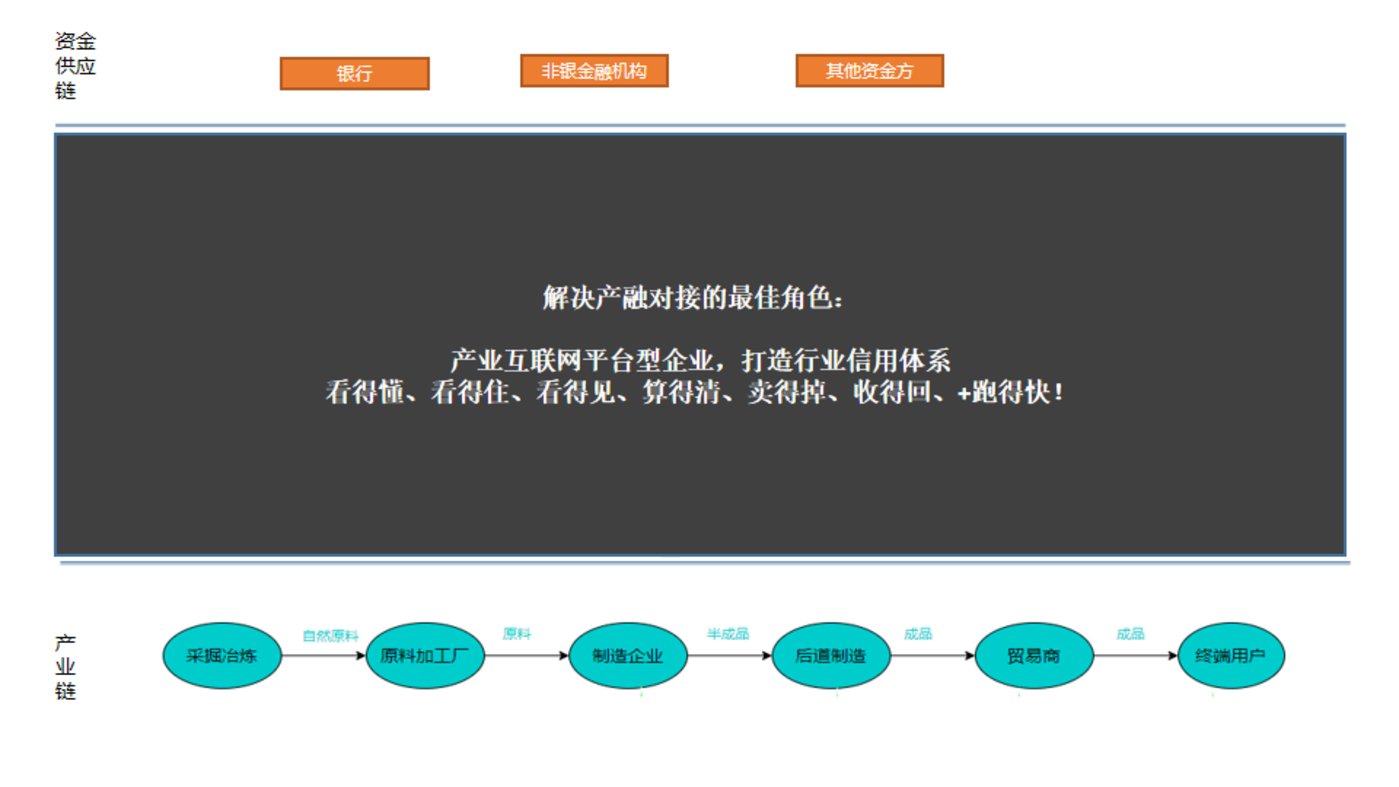 资金供应链

银行

非银金融机构

其他资金方

解决产融对接的最佳角色：

产业互联网平台型企业，打造行业信用体系
看得懂、看得住、看得见、算得清、卖得掉、收得回、+跑得快！

产业链

采掘冶炼

自然原料

原料加工厂

原料

制造企业

半成品

后道制造

成品

贸易商

成品

终端用户